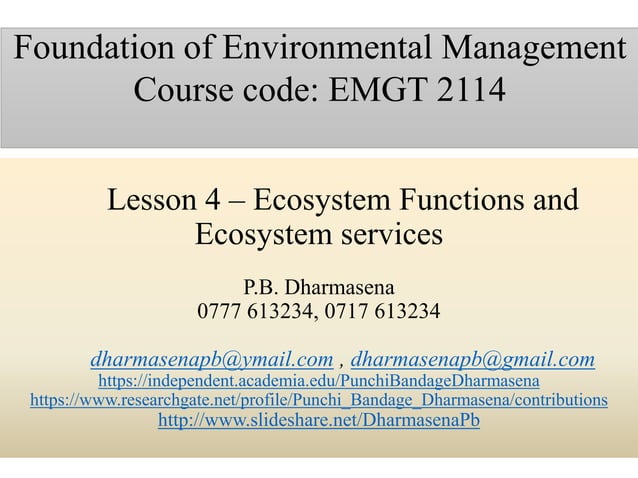 Foundation of Environmental Management
Course code: EMGT 2114

Lesson 4 – Ecosystem Functions and Ecosystem services

P.B. Dharmasena
0777 613234, 0717 613234

dharmasenapb@ymail.com , dharmasenapb@gmail.com
https://independent.academia.edu/PunchiBandageDharmasena
https://www.researchgate.net/profile/Punchi_Bandage_Dharmasena/contributions
http://www.slideshare.net/DharmasenaPb